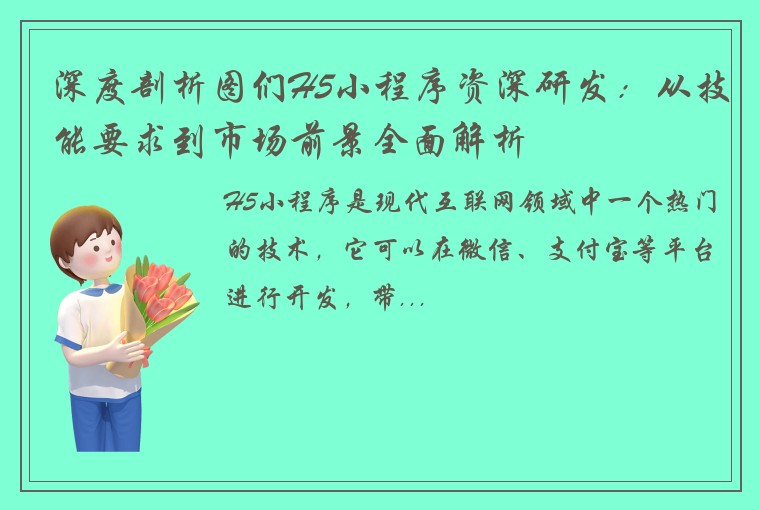 深度剖析图们H5小程序资深研发：从技能要求到市场前景全面解析

H5小程序是现代互联网领域中一个热门的技术，它可以在微信、支付宝等平台进行开发，带...